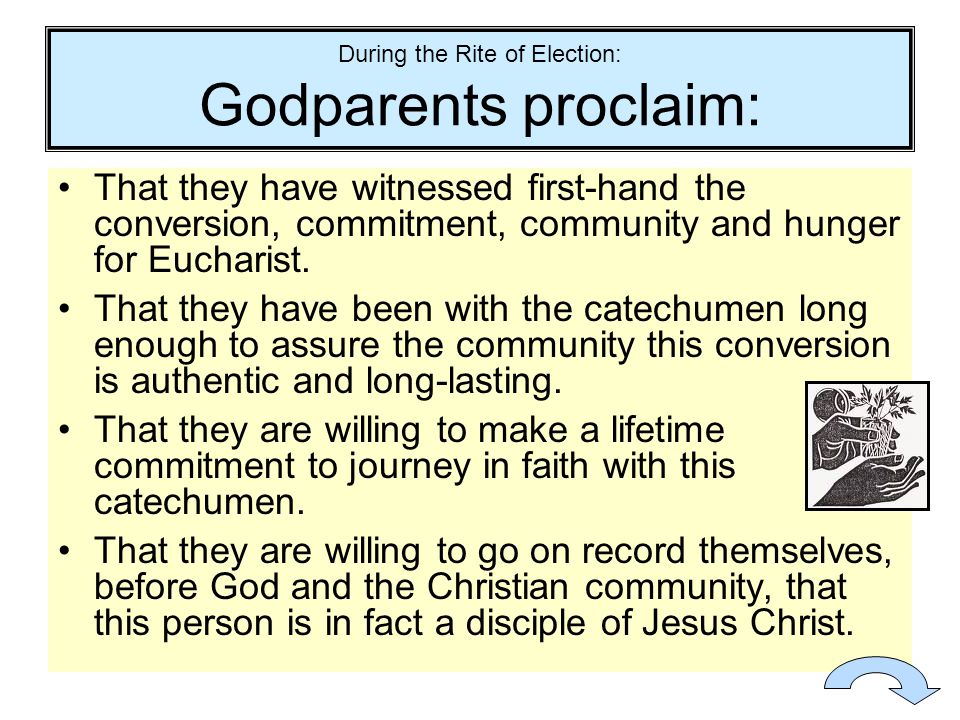 During the Rite of Election:
Godparents proclaim:

• That they have witnessed first-hand the conversion, commitment, community and hunger for Eucharist.
• That they have been with the catechumen long enough to assure the community this conversion is authentic and long-lasting.
• That they are willing to make a lifetime commitment to journey in faith with this catechumen.
• That they are willing to go on record themselves, before God and the Christian community, that this person is in fact a disciple of Jesus Christ.